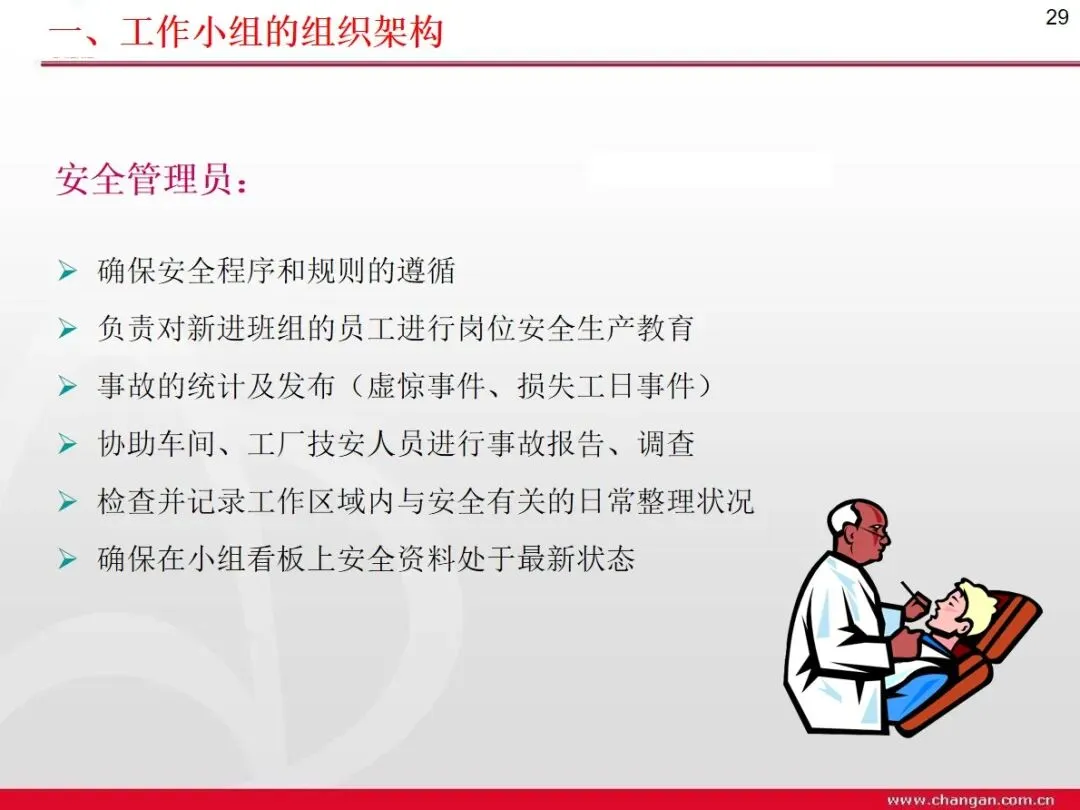 一、工作小组的组织架构

29

安全管理员：

➢ 确保安全程序和规则的遵循
➢ 负责对新进班组的员工进行岗位安全生产教育
➢ 事故的统计及发布（虚惊事件、损失工日事件）
➢ 协助车间、工厂技安人员进行事故报告、调查
➢ 检查并记录工作区域内与安全有关的日常整理状况
➢ 确保在小组看板上安全资料处于最新状态

www.changan.com.cn